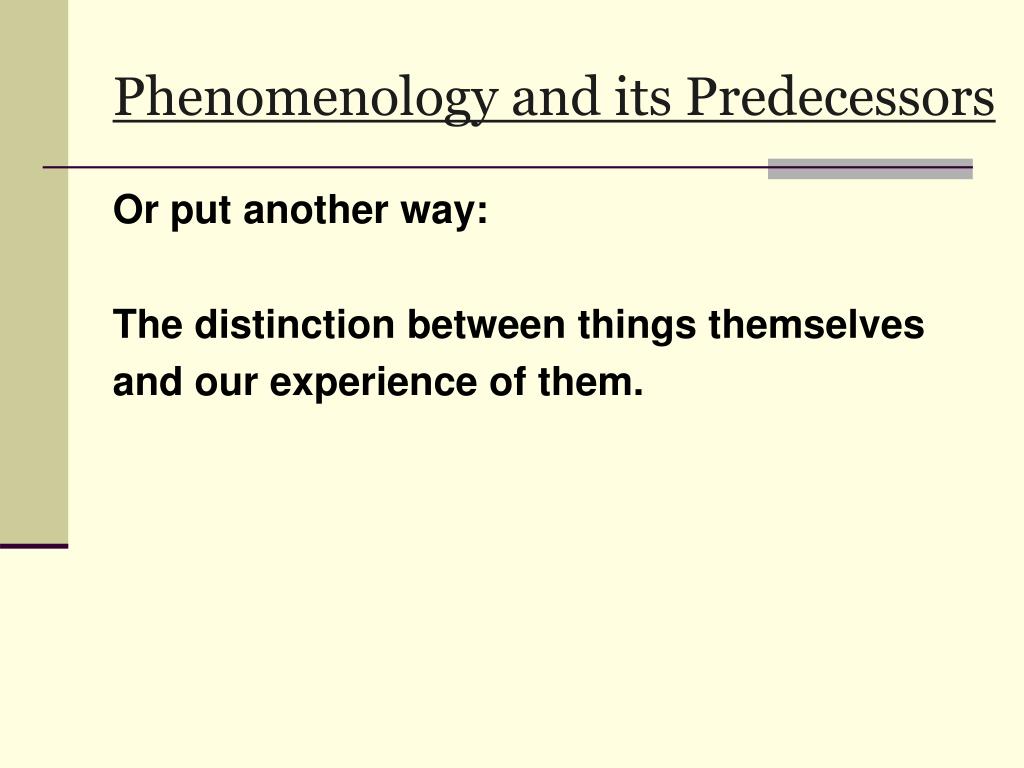 Phenomenology and its Predecessors

Or put another way:

The distinction between things themselves and our experience of them.